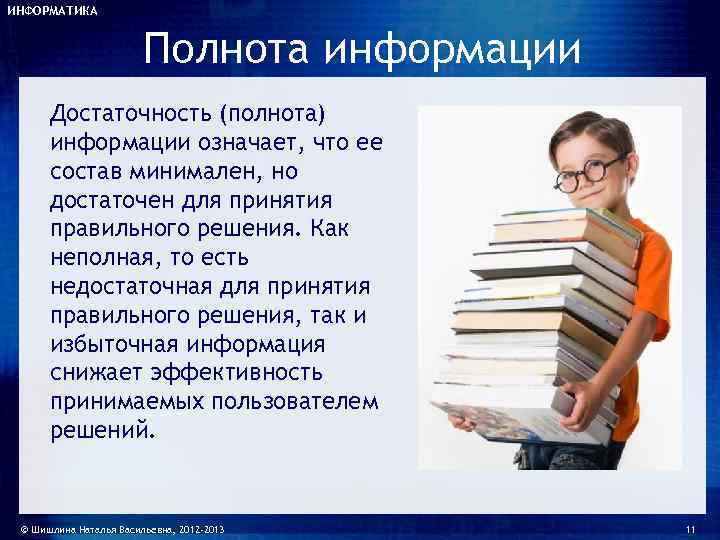 ИНФОРМАТИКА

Полнота информации

Достаточность (полнота) информации означает, что ее состав минимален, но достаточен для принятия правильного решения. Как неполная, то есть недостаточная для принятия правильного решения, так и избыточная информация снижает эффективность принимаемых пользователем решений.

© Шишлина Наталья Васильевна, 2012-2013

11